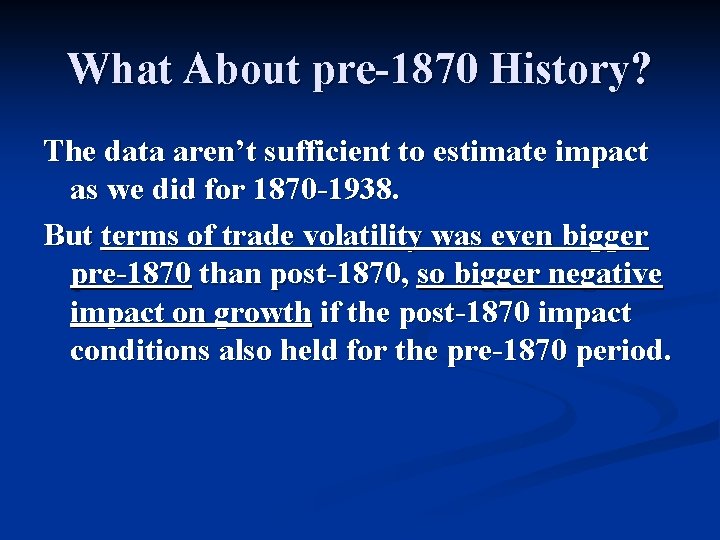 What About pre-1870 History?

The data aren’t sufficient to estimate impact as we did for 1870-1938.

But terms of trade volatility was even bigger pre-1870 than post-1870, so bigger negative impact on growth if the post-1870 impact conditions also held for the pre-1870 period.